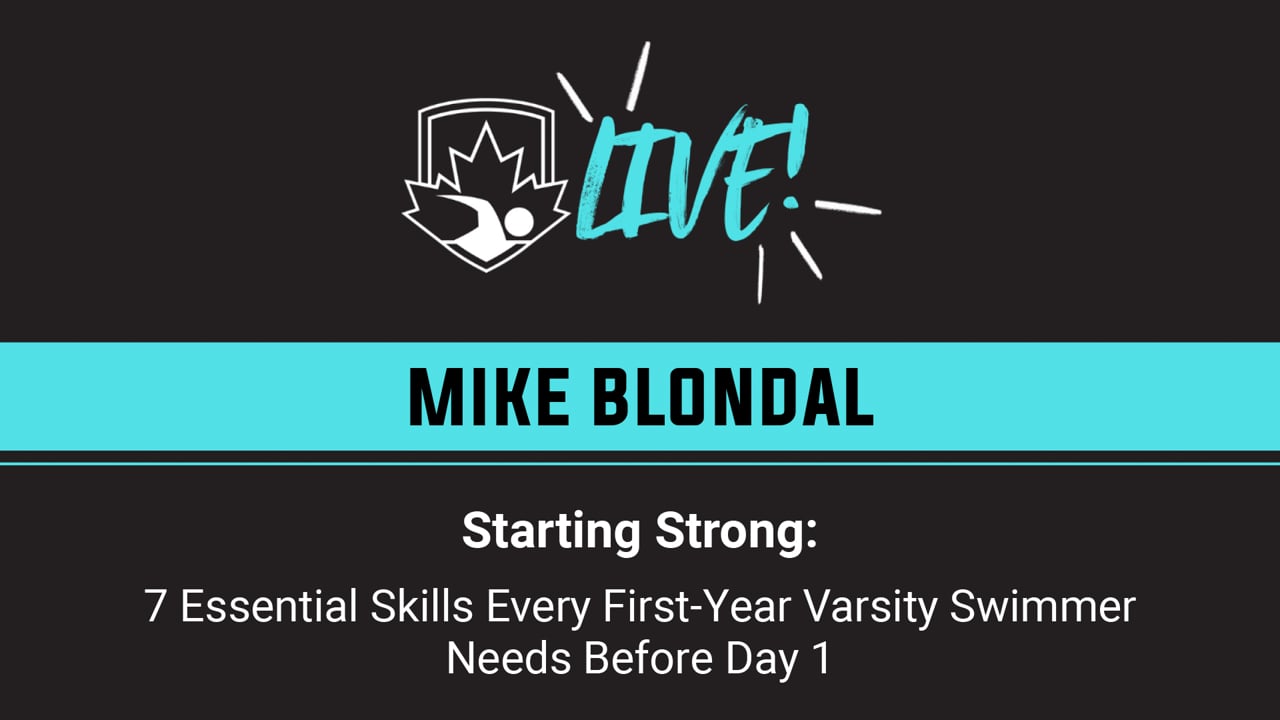 LIVE!

MIKE BLONDAL

Starting Strong:

7 Essential Skills Every First-Year Varsity Swimmer Needs Before Day 1